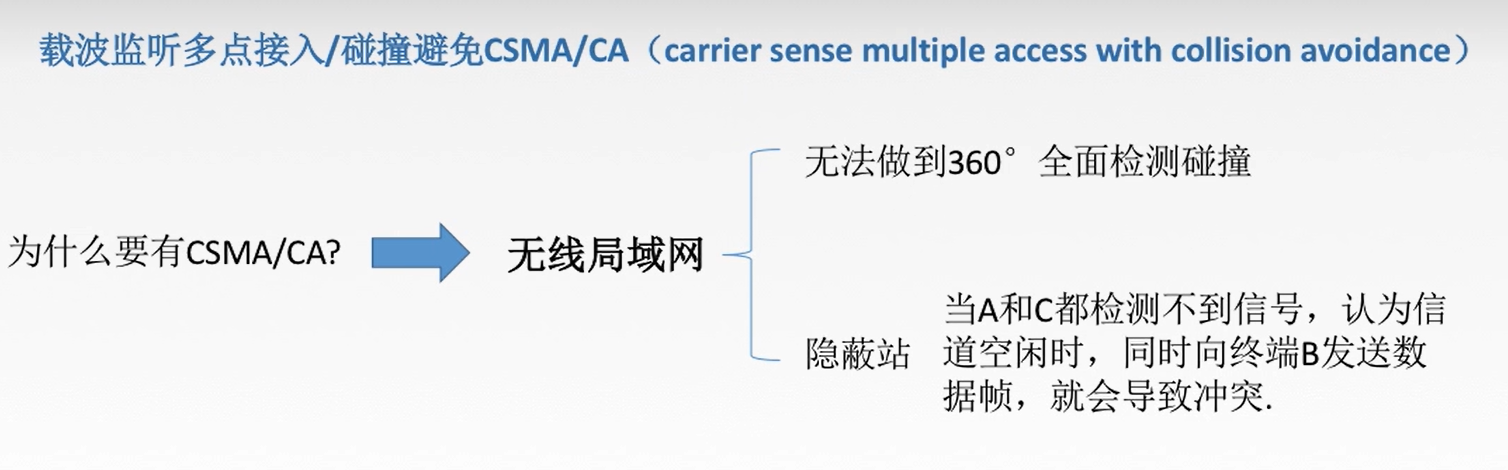 载波监听多点接入/碰撞避免CSMA/CA（carrier sense multiple access with collision avoidance）

为什么要有CSMA/CA?

无线局域网

无法做到360°全面检测碰撞

隐蔽站

当A和C都检测不到信号，认为信道空闲时，同时向终端B发送数据帧，就会导致冲突.